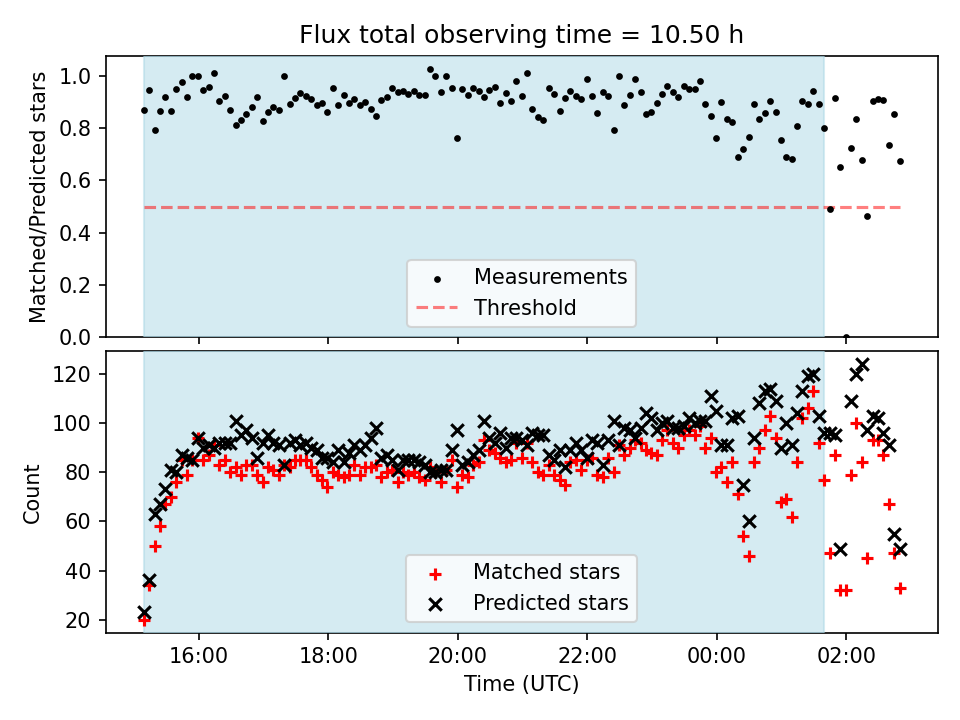 Flux total observing time = 10.50 h

Matched/Predicted stars

1.0
0.8
0.6
0.4
0.2
0.0

Measurements
Threshold

Count

120
100
80
60
40
20

Matched stars
Predicted stars

16:00
18:00
20:00
22:00
00:00
02:00

Time (UTC)